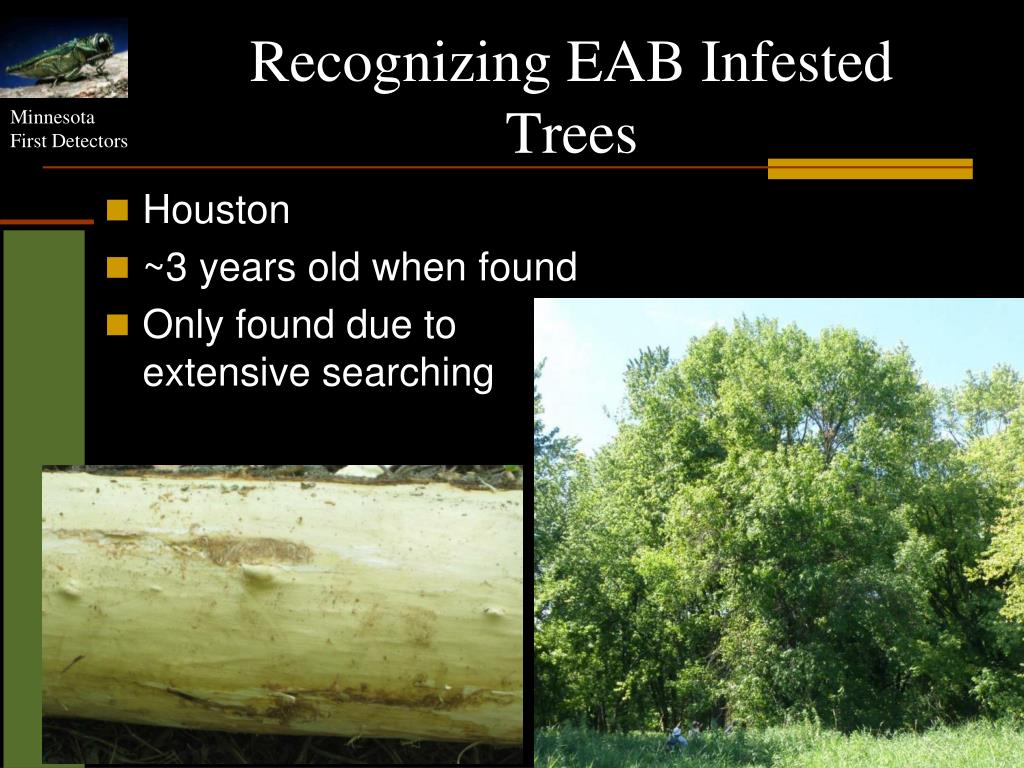 Minnesota
First Detectors

Recognizing EAB Infested Trees

Houston
~3 years old when found
Only found due to extensive searching